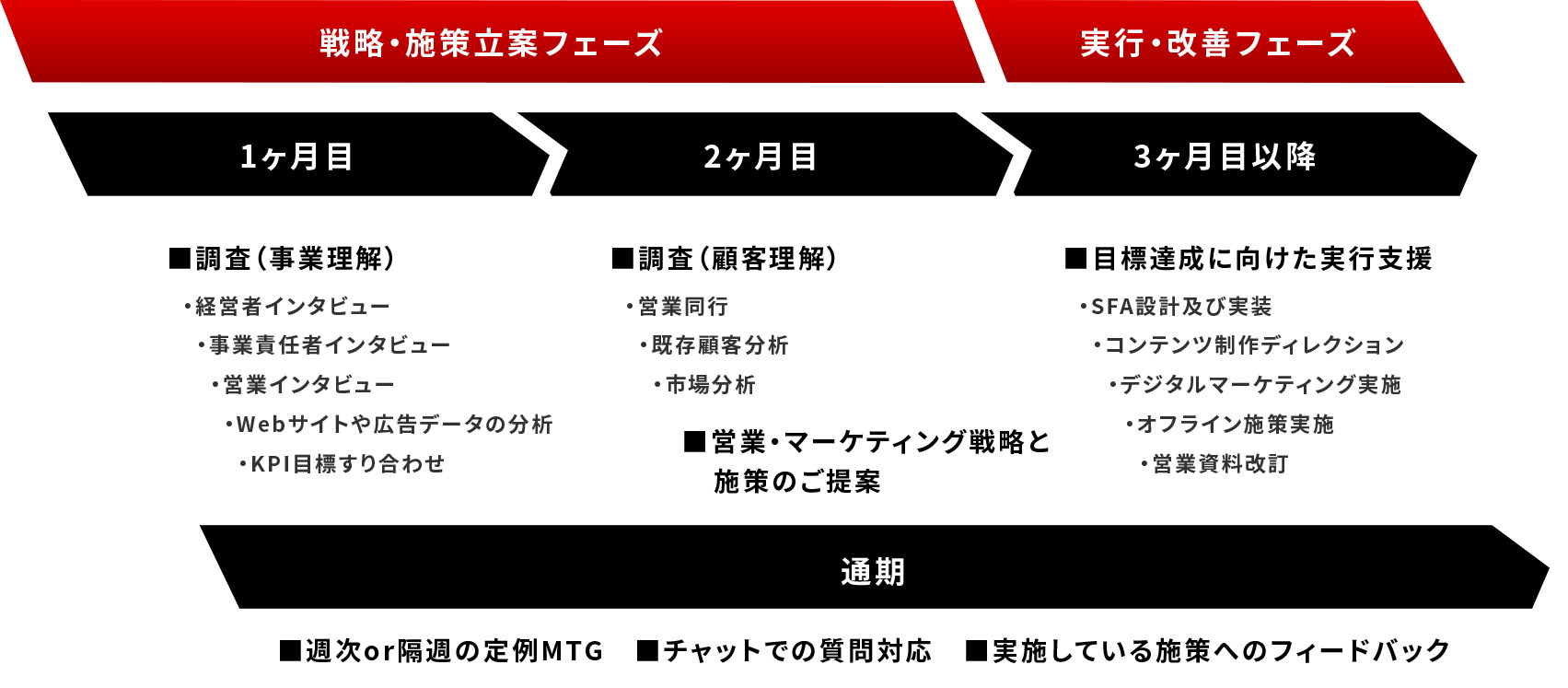 戦略・施策立案フェーズ

実行・改善フェーズ

1ヶ月目

2ヶ月目

3ヶ月目以降

■調査（事業理解）
・経営者インタビュー
・事業責任者インタビュー
・営業インタビュー
・Webサイトや広告データの分析
・KPI目標すり合わせ

■調査（顧客理解）
・営業同行
・既存顧客分析
・市場分析

■営業・マーケティング戦略と施策のご提案

■目標達成に向けた実行支援
・SFA設計及び実装
・コンテンツ制作ディレクション
・デジタルマーケティング実施
・オフライン施策実施
・営業資料改訂

通期

■週次or隔週の定例MTG　■チャットでの質問対応　■実施している施策へのフィードバック